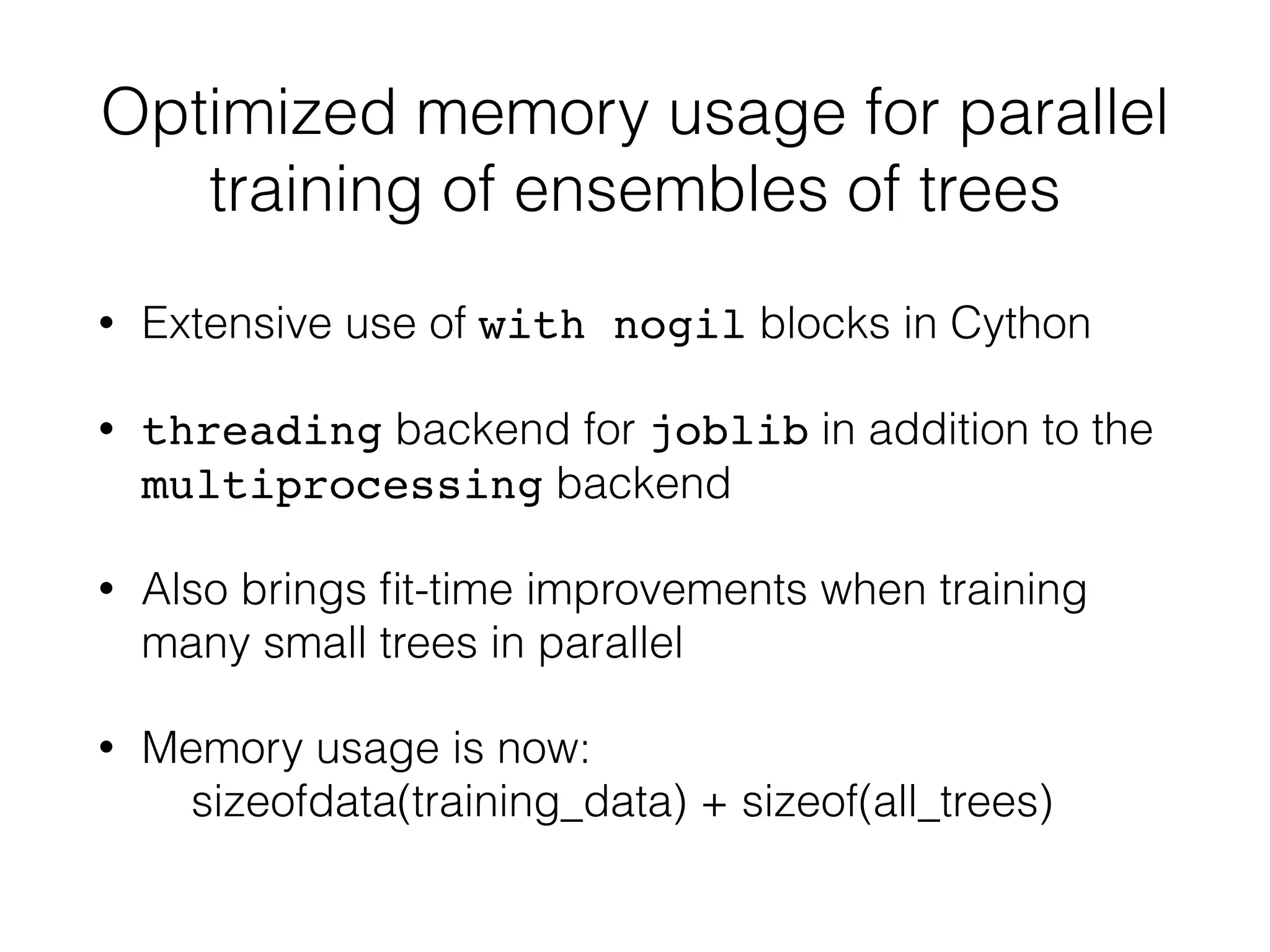 Optimized memory usage for parallel training of ensembles of trees

• Extensive use of with nogil blocks in Cython

• threading backend for joblib in addition to the multiprocessing backend

• Also brings fit-time improvements when training many small trees in parallel

• Memory usage is now:
sizeofdata(training_data) + sizeof(all_trees)